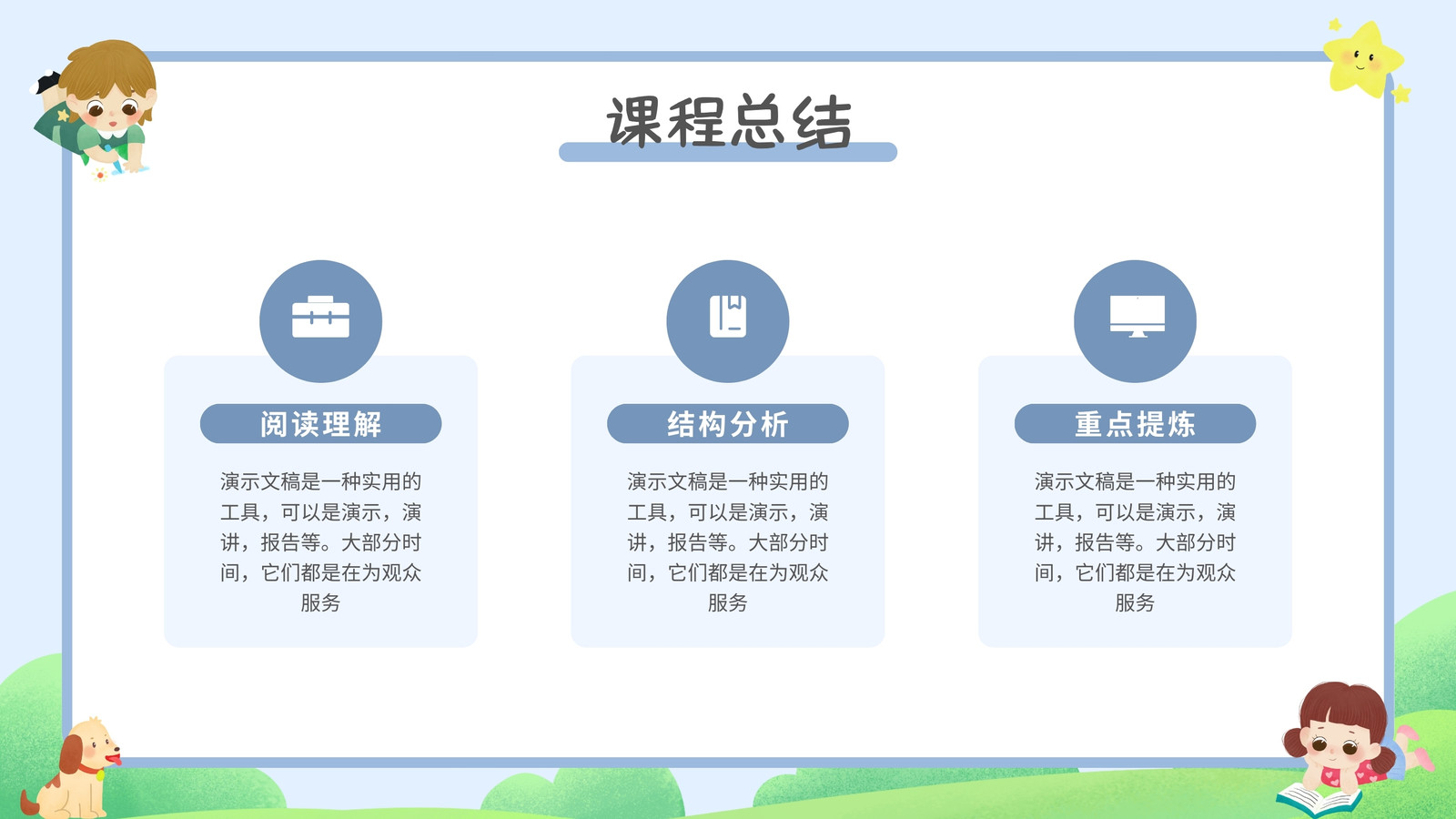 课程总结

阅读理解

演示文稿是一种实用的工具，可以是演示，演讲，报告等。大部分时间，它们都是在为观众服务

结构分析

演示文稿是一种实用的工具，可以是演示，演讲，报告等。大部分时间，它们都是在为观众服务

重点提炼

演示文稿是一种实用的工具，可以是演示，演讲，报告等。大部分时间，它们都是在为观众服务